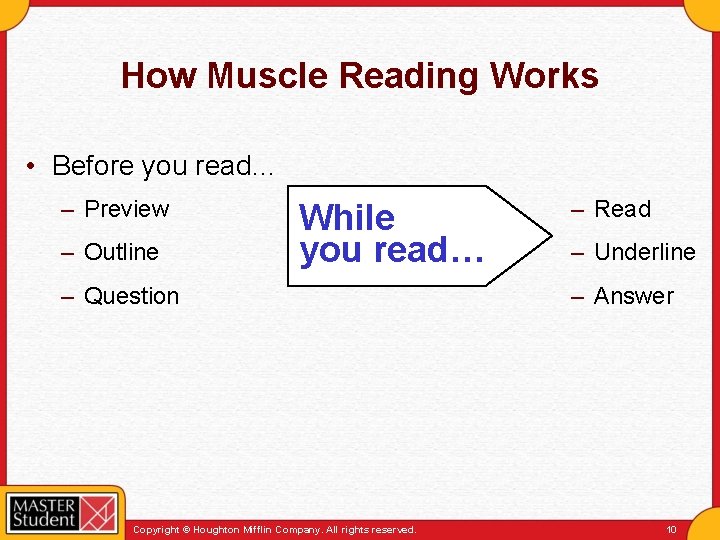 How Muscle Reading Works

• Before you read…

– Preview

– Outline

– Question

While you read…

– Read

– Underline

– Answer

MASTER Student

Copyright © Houghton Mifflin Company. All rights reserved.

10